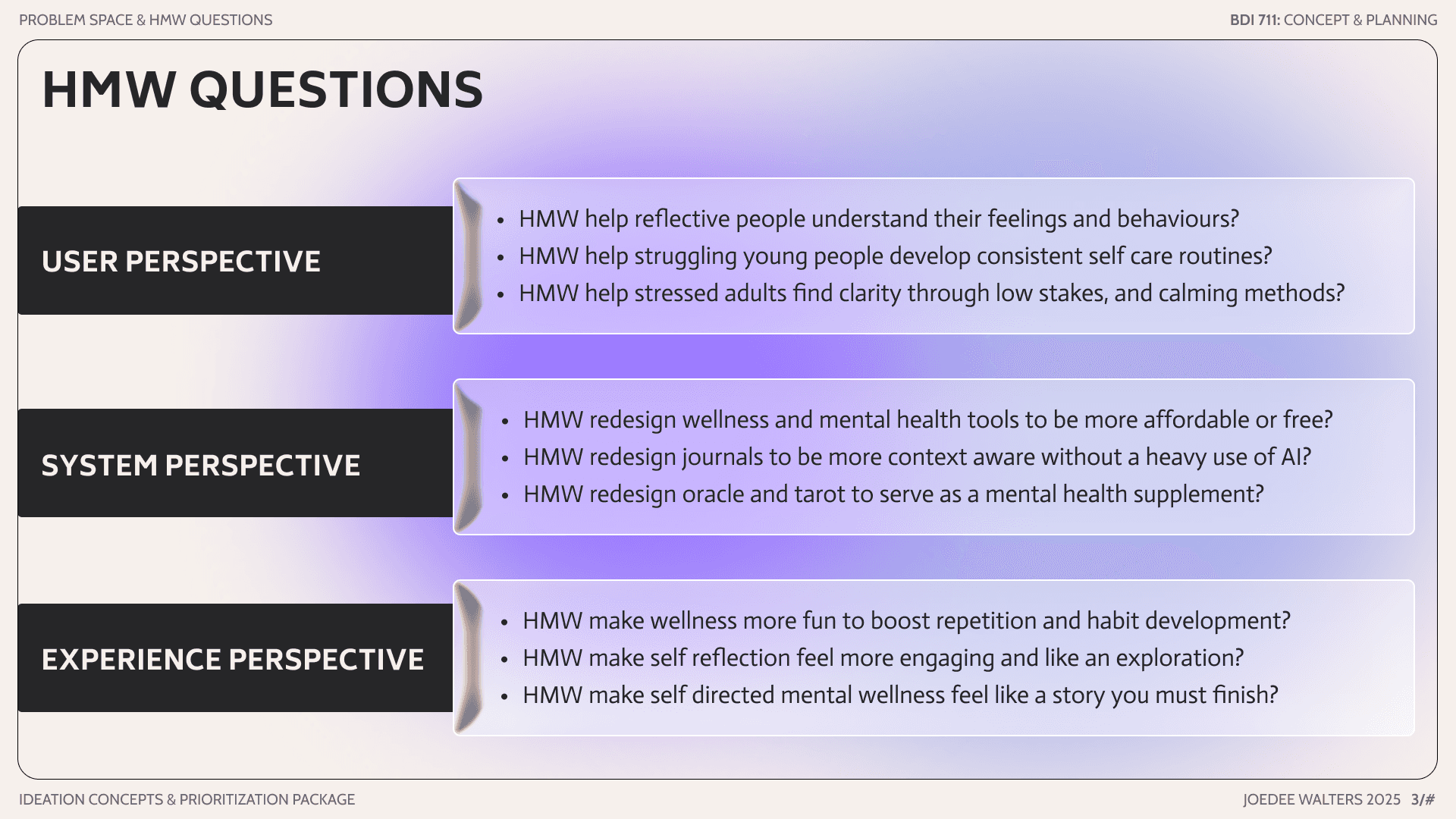 PROBLEM SPACE & HMW QUESTIONS

BDI 711: CONCEPT & PLANNING

HMW QUESTIONS

USER PERSPECTIVE

- HMW help reflective people understand their feelings and behaviours?
- HMW help struggling young people develop consistent self care routines?
- HMW help stressed adults find clarity through low stakes, and calming methods?

SYSTEM PERSPECTIVE

- HMW redesign wellness and mental health tools to be more affordable or free?
- HMW redesign journals to be more context aware without a heavy use of AI?
- HMW redesign oracle and tarot to serve as a mental health supplement?

EXPERIENCE PERSPECTIVE

- HMW make wellness more fun to boost repetition and habit development?
- HMW make self reflection feel more engaging and like an exploration?
- HMW make self directed mental wellness feel like a story you must finish?

IDEATION CONCEPTS & PRIORITIZATION PACKAGE

JOEDEE WALTERS 2025 3/#